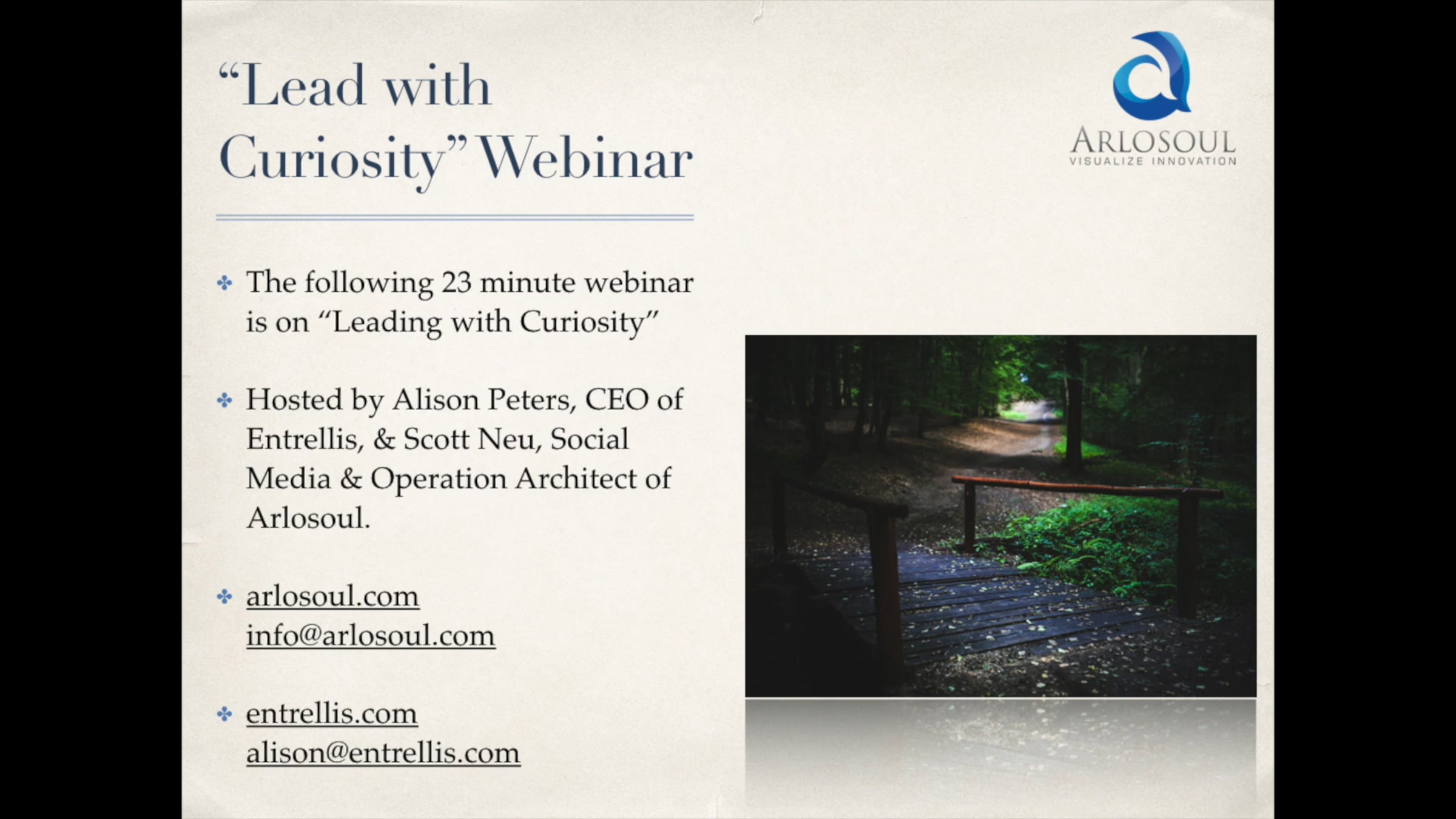 “Lead with Curiosity” Webinar

ARLOSOUL
VISUALIZE INNOVATION

✤ The following 23 minute webinar is on “Leading with Curiosity”

✤ Hosted by Alison Peters, CEO of Entrellis, & Scott Neu, Social Media & Operation Architect of Arlosoul.

✤ arlosoul.com
info@arlosoul.com

✤ entrellis.com
alison@entrellis.com